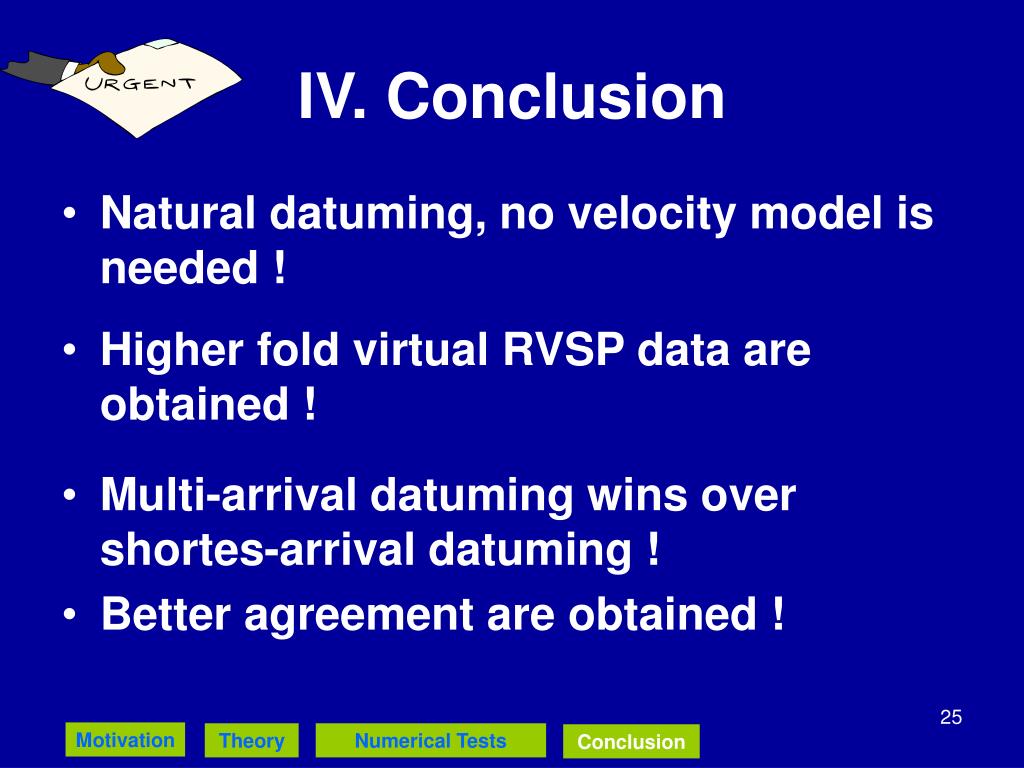 URGENT

IV. Conclusion

• Natural datuming, no velocity model is needed !

• Higher fold virtual RVSP data are obtained !

• Multi-arrival datuming wins over shortes-arrival datuming !

• Better agreement are obtained !

25

Motivation Theory Numerical Tests Conclusion